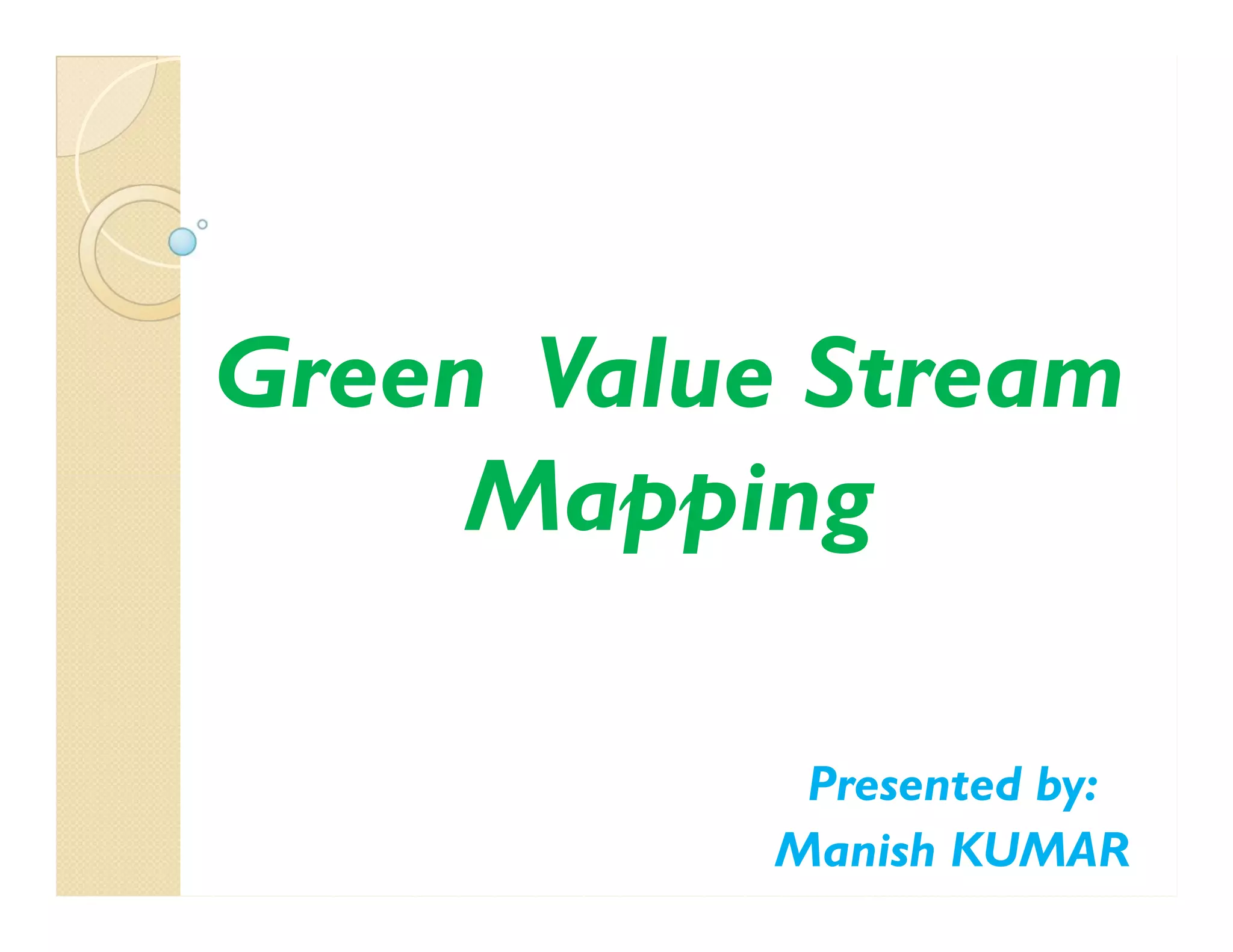 Green Value Stream Mapping

Presented by:
Manish KUMAR